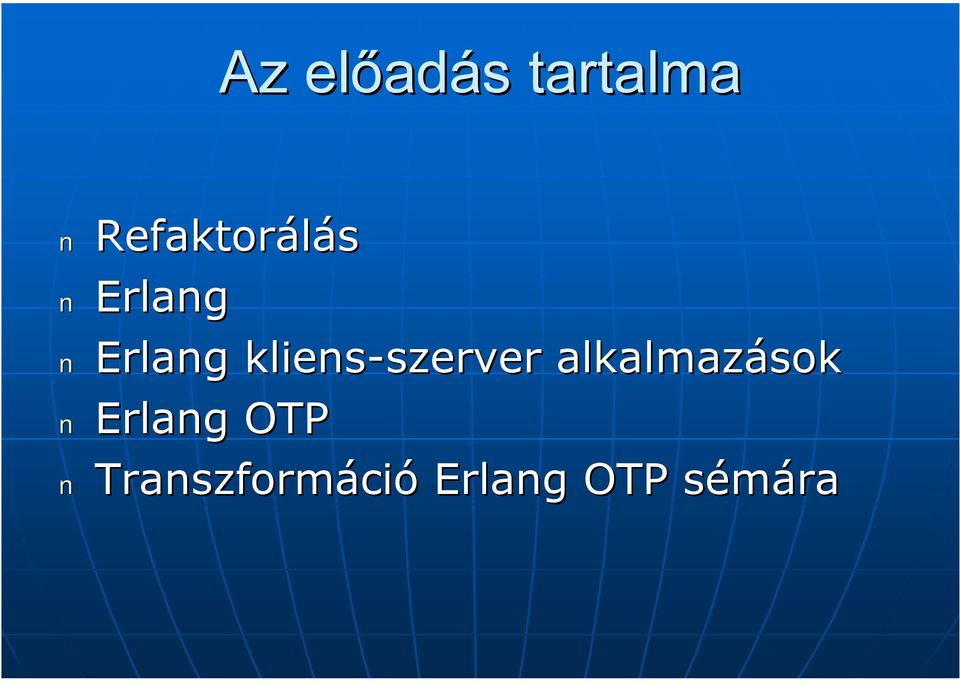 Az előadás tartalma

n Refaktorálás
n Erlang
n Erlang kliens-szerver alkalmazások
n Erlang OTP
n Transzformáció Erlang OTP sémára